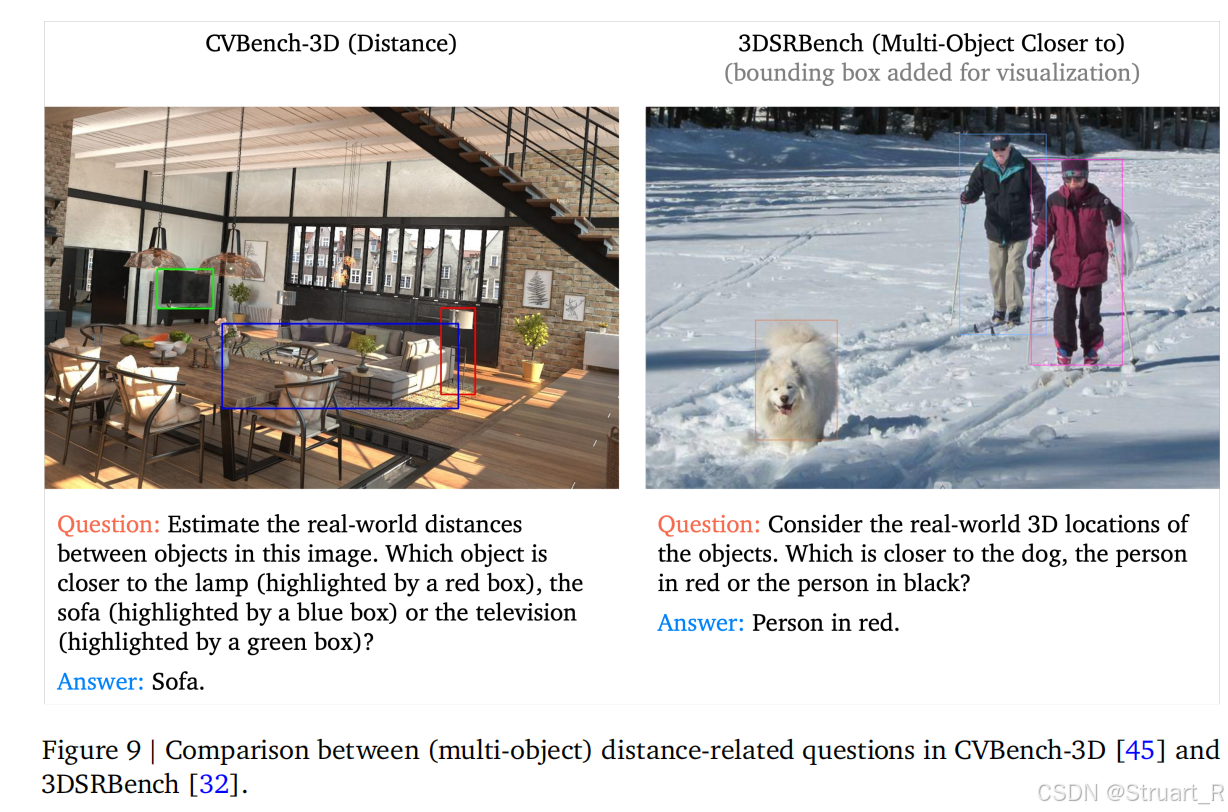 CVBench-3D (Distance)

Question: Estimate the real-world distances between objects in this image. Which object is closer to the lamp (highlighted by a red box), the sofa (highlighted by a blue box) or the television (highlighted by a green box)?

Answer: Sofa.

3DSRBench (Multi-Object Closer to)
(bounding box added for visualization)

Question: Consider the real-world 3D locations of the objects. Which is closer to the dog, the person in red or the person in black?

Answer: Person in red.

Figure 9 | Comparison between (multi-object) distance-related questions in CVBench-3D [45] and 3DSRBench [32].

CSDN @Struart_R